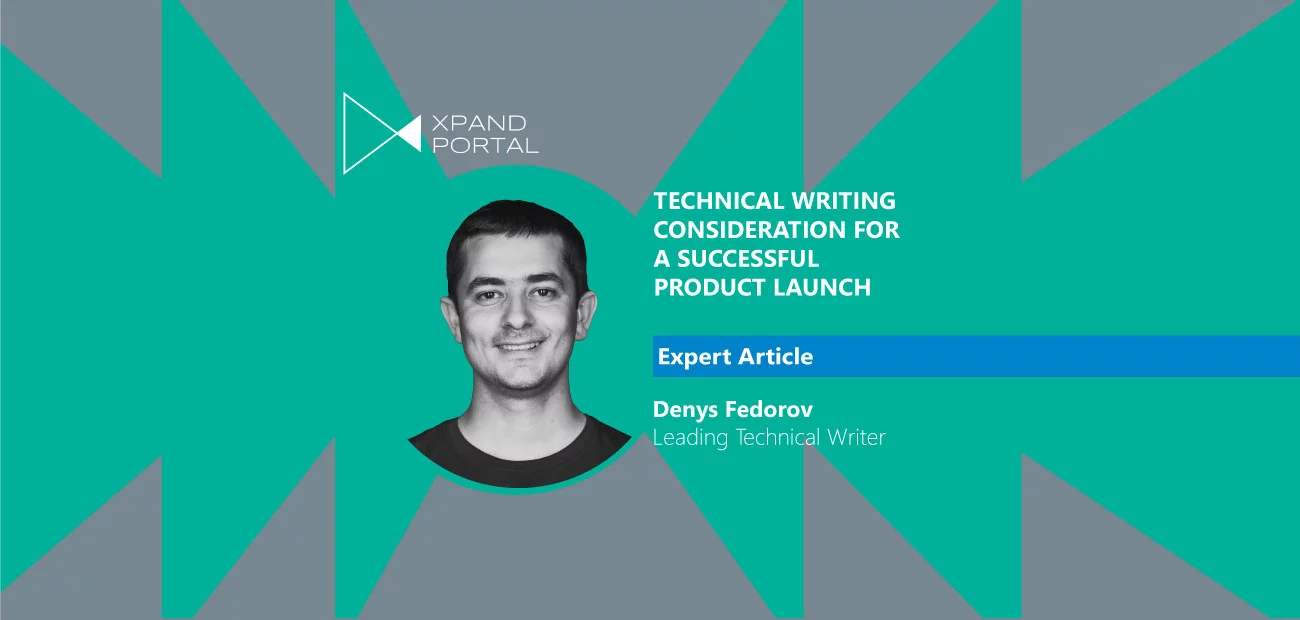 XPAND PORTAL

TECHNICAL WRITING CONSIDERATION FOR A SUCCESSFUL PRODUCT LAUNCH

Expert Article

Denys Fedorov
Leading Technical Writer